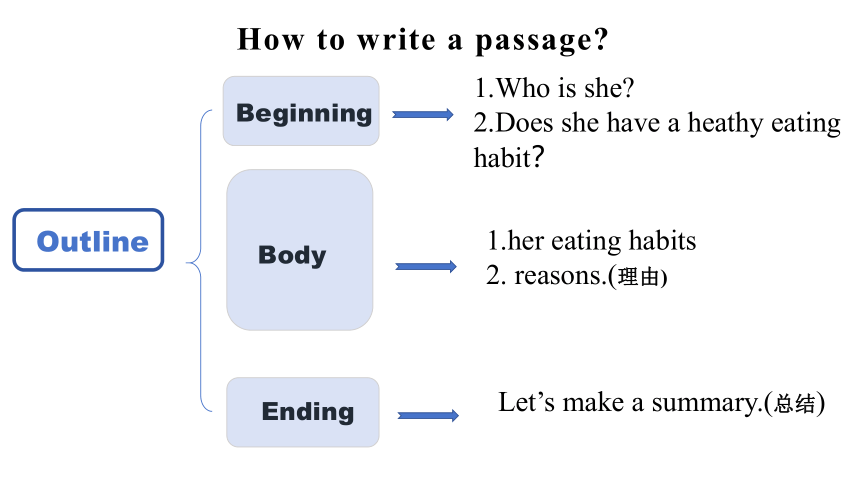 How to write a passage?

Outline

Beginning

1.Who is she?
2.Does she have a heathy eating habit?

Body

1.her eating habits
2. reasons.(理由)

Ending

Let's make a summary.(总结)